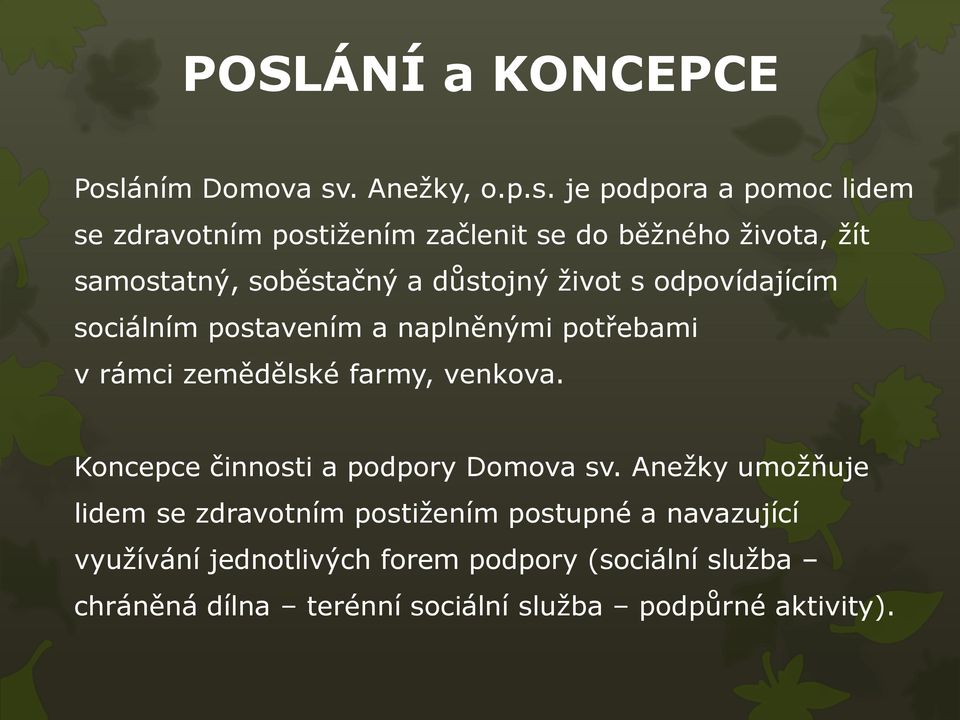 POSLÁNÍ a KONCEPCE

Posláním Domova sv. Anežky, o.p.s. je podpora a pomoc lidem se zdravotním postižením začlenit se do běžného života, žít samostatný, soběstačný a důstojný život s odpovídajícím sociálním postavením a naplněnými potřebami v rámci zemědělské farmy, venkova.

Koncepce činnosti a podpory Domova sv. Anežky umožňuje lidem se zdravotním postižením postupné a navazující využívání jednotlivých forem podpory (sociální služba – chráněná dílna – terénní sociální služba – podpůrné aktivity).